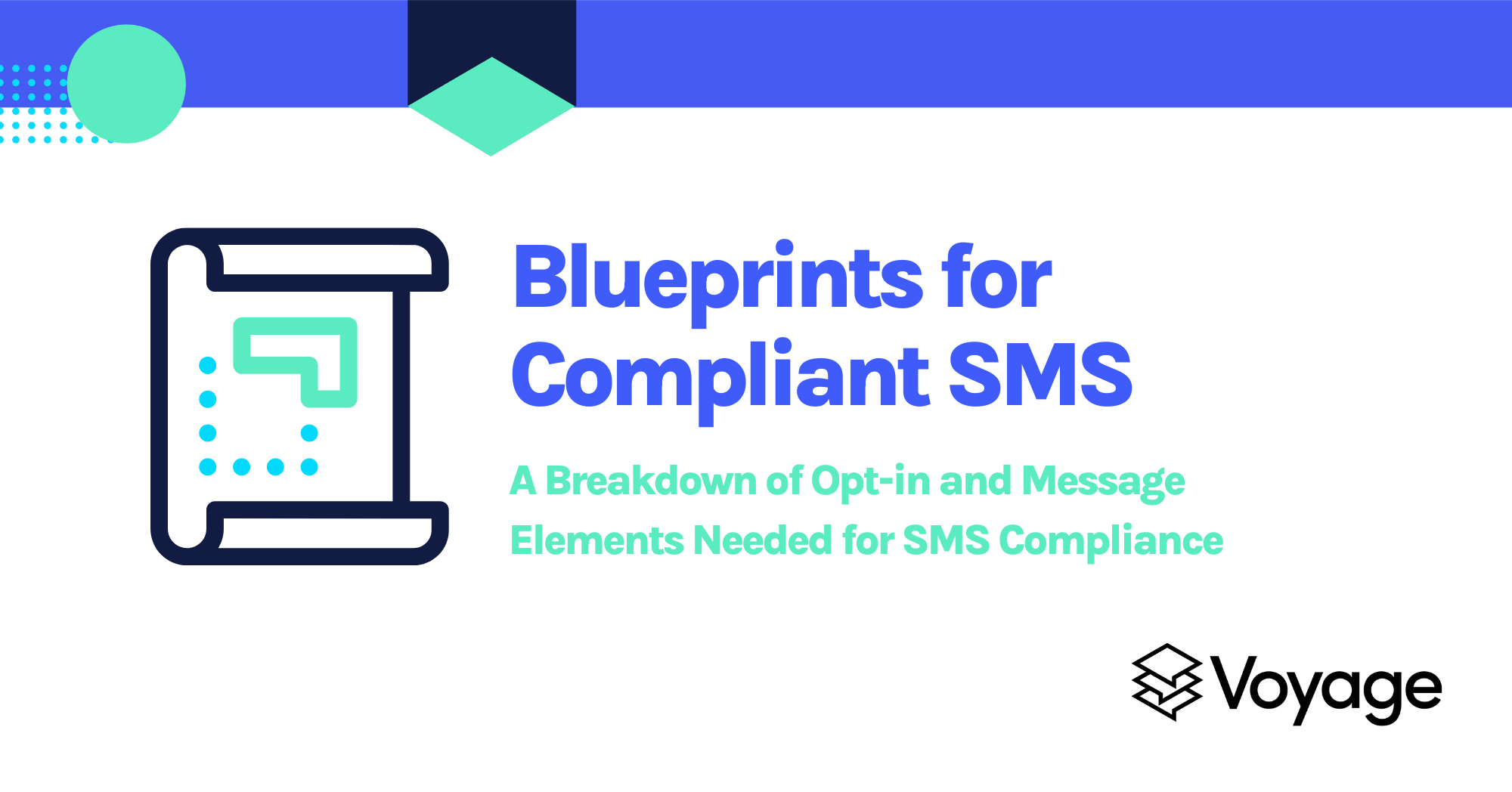 Blueprints for Compliant SMS

A Breakdown of Opt-in and Message Elements Needed for SMS Compliance

Voyage